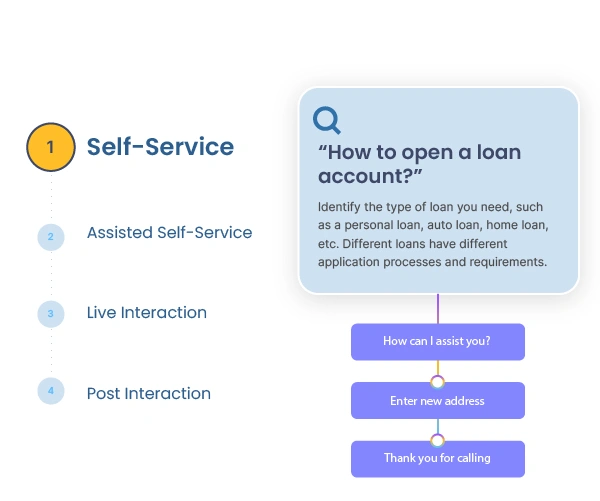 1 Self-Service

2 Assisted Self-Service

3 Live Interaction

4 Post Interaction

“How to open a loan account?”

Identify the type of loan you need, such as a personal loan, auto loan, home loan, etc. Different loans have different application processes and requirements.

How can I assist you?

Enter new address

Thank you for calling